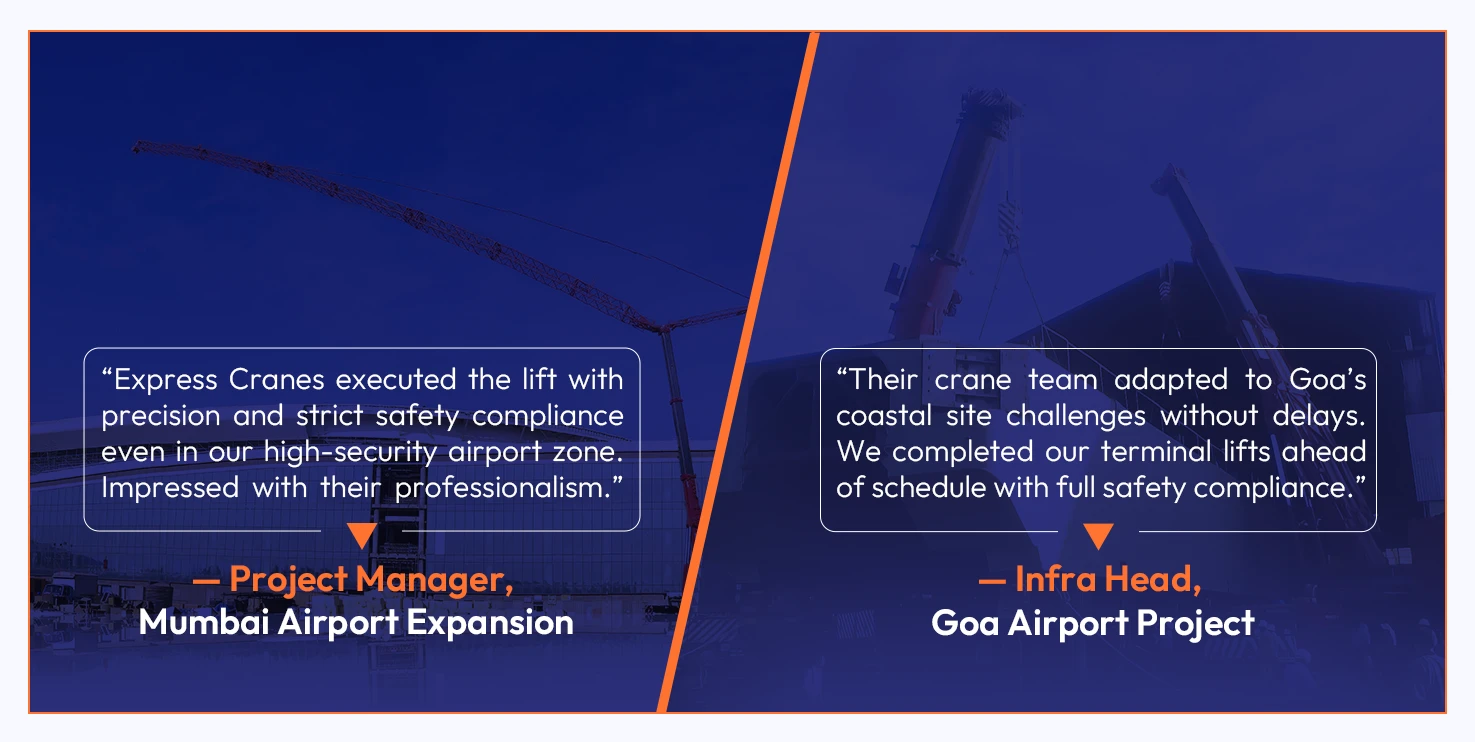 “Express Cranes executed the lift with precision and strict safety compliance even in our high-security airport zone. Impressed with their professionalism.”

— Project Manager,
Mumbai Airport Expansion

“Their crane team adapted to Goa’s coastal site challenges without delays. We completed our terminal lifts ahead of schedule with full safety compliance.”

— Infra Head,
Goa Airport Project